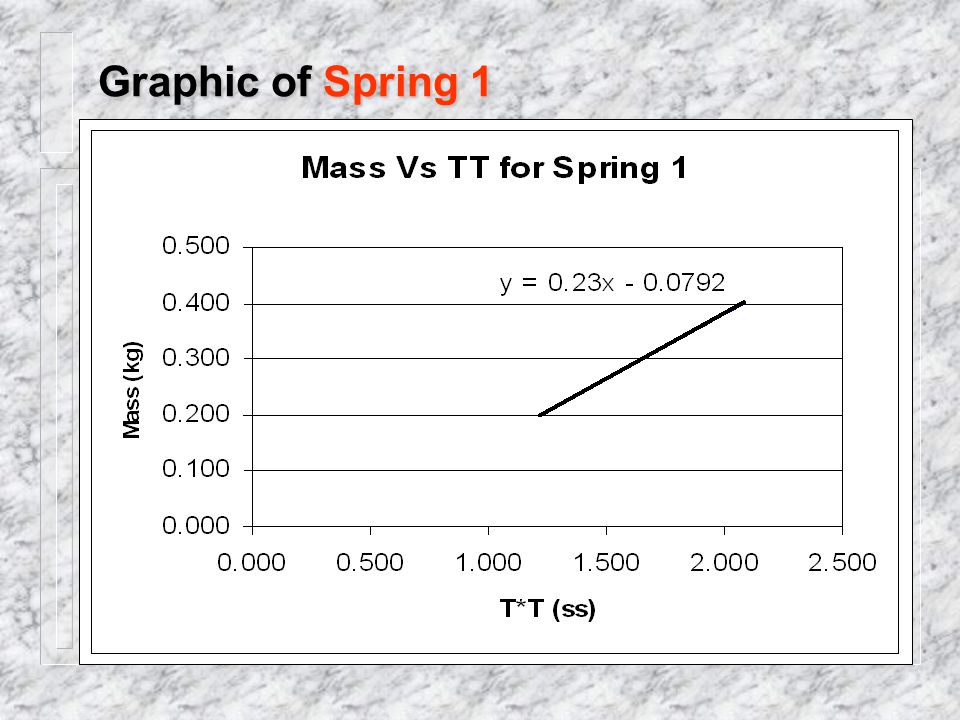 Graphic of Spring 1

Mass Vs TT for Spring 1

y = 0.23x - 0.0792

Mass (kg)

0.500
0.400
0.300
0.200
0.100
0.000

0.000 0.500 1.000 1.500 2.000 2.500

T*T (ss)